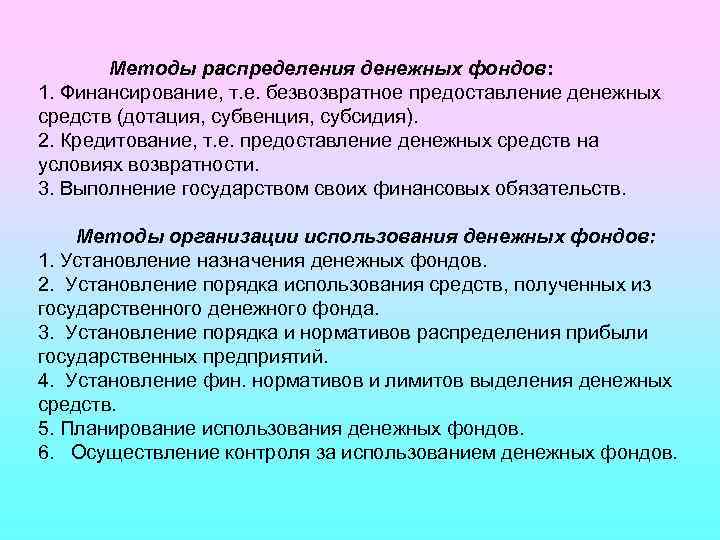 Методы распределения денежных фондов:
1. Финансирование, т.е. безвозвратное предоставление денежных средств (дотация, субвенция, субсидия).
2. Кредитование, т.е. предоставление денежных средств на условиях возвратности.
3. Выполнение государством своих финансовых обязательств.

Методы организации использования денежных фондов:
1. Установление назначения денежных фондов.
2. Установление порядка использования средств, полученных из государственного денежного фонда.
3. Установление порядка и нормативов распределения прибыли государственных предприятий.
4. Установление фин. нормативов и лимитов выделения денежных средств.
5. Планирование использования денежных фондов.
6. Осуществление контроля за использованием денежных фондов.